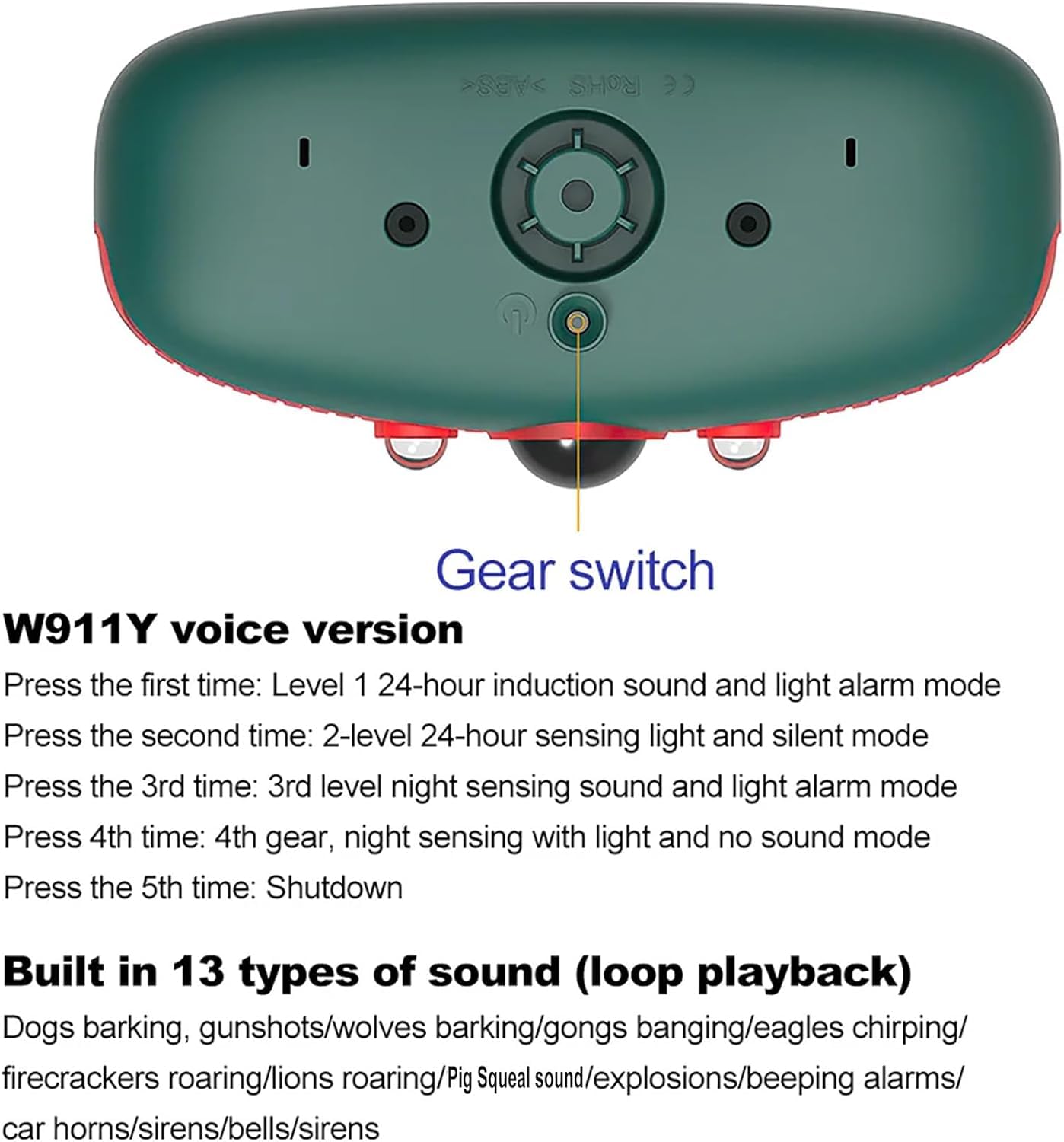 >ABS< RoHS CE

Gear switch

W911Y voice version

Press the first time: Level 1 24-hour induction sound and light alarm mode

Press the second time: 2-level 24-hour sensing light and silent mode

Press the 3rd time: 3rd level night sensing sound and light alarm mode

Press 4th time: 4th gear, night sensing with light and no sound mode

Press the 5th time: Shutdown

Built in 13 types of sound (loop playback)

Dogs barking, gunshots/wolves barking/gongs banging/eagles chirping/ firecrackers roaring/lions roaring/Pig Squeal sound/explosions/beeping alarms/ car horns/sirens/bells/sirens